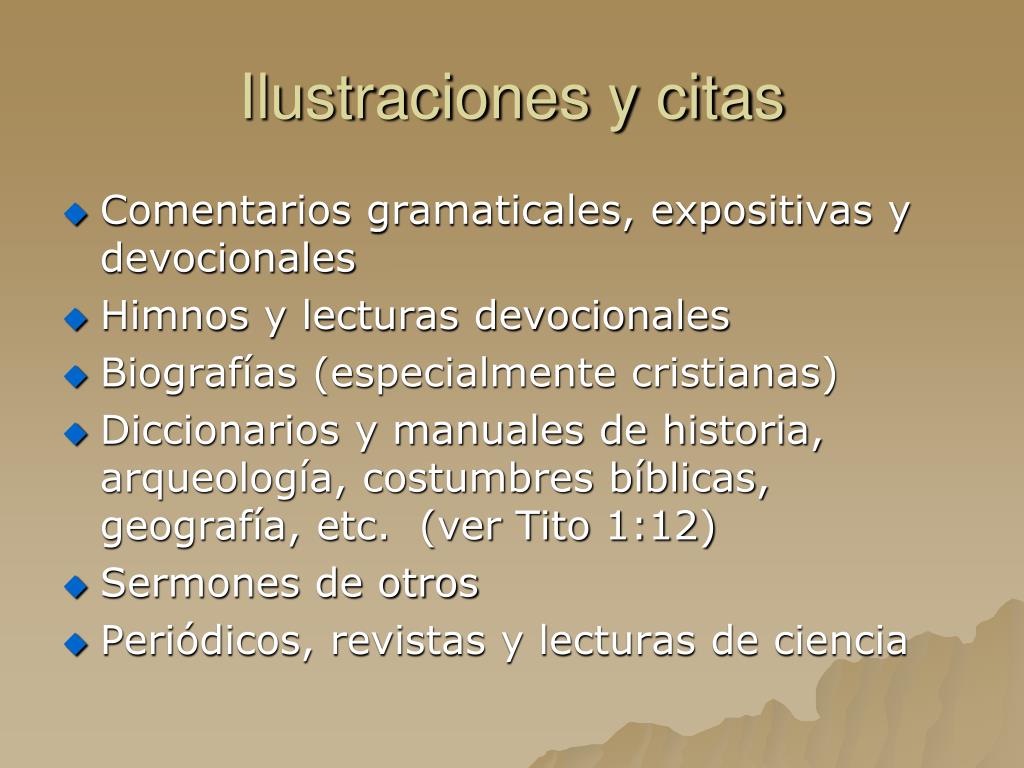 Ilustraciones y citas

Comentarios gramaticales, expositivas y devocionales

Himnos y lecturas devocionales

Biografías (especialmente cristianas)

Diccionarios y manuales de historia, arqueología, costumbres bíblicas, geografía, etc. (ver Tito 1:12)

Sermones de otros

Periódicos, revistas y lecturas de ciencia